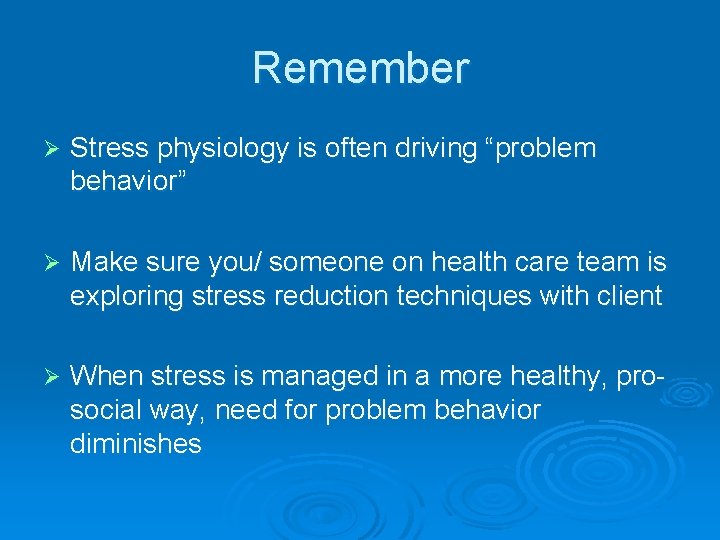 Remember

➢ Stress physiology is often driving “problem behavior”

➢ Make sure you/ someone on health care team is exploring stress reduction techniques with client

➢ When stress is managed in a more healthy, pro-social way, need for problem behavior diminishes